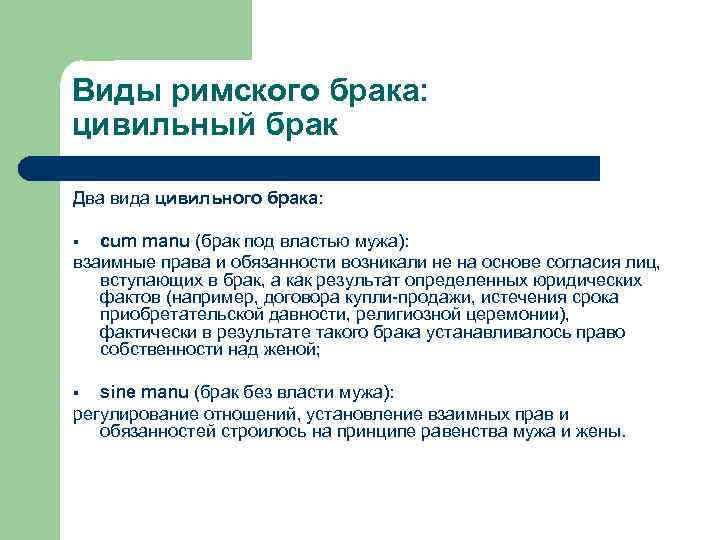 Виды римского брака: цивильный брак

Два вида цивильного брака:

▪ cum manu (брак под властью мужа):
взаимные права и обязанности возникали не на основе согласия лиц, вступающих в брак, а как результат определенных юридических фактов (например, договора купли-продажи, истечения срока приобретательской давности, религиозной церемонии), фактически в результате такого брака устанавливалось право собственности над женой;

▪ sine manu (брак без власти мужа):
регулирование отношений, установление взаимных прав и обязанностей строилось на принципе равенства мужа и жены.